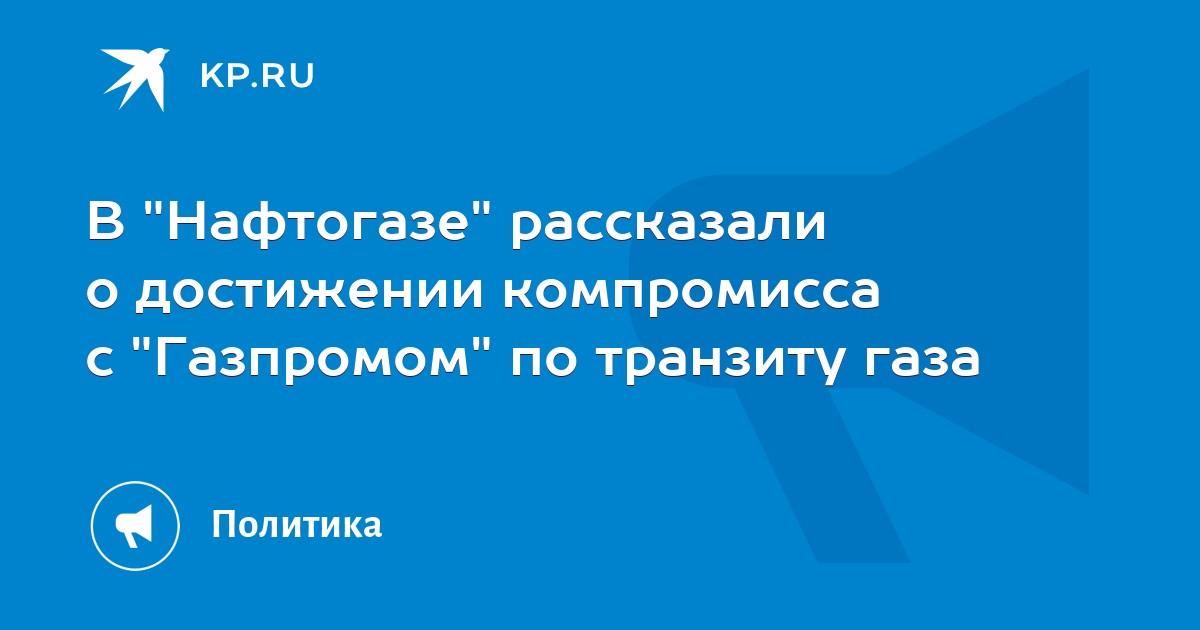 KP.RU

В "Нафтогазе" рассказали о достижении компромисса с "Газпромом" по транзиту газа

Политика